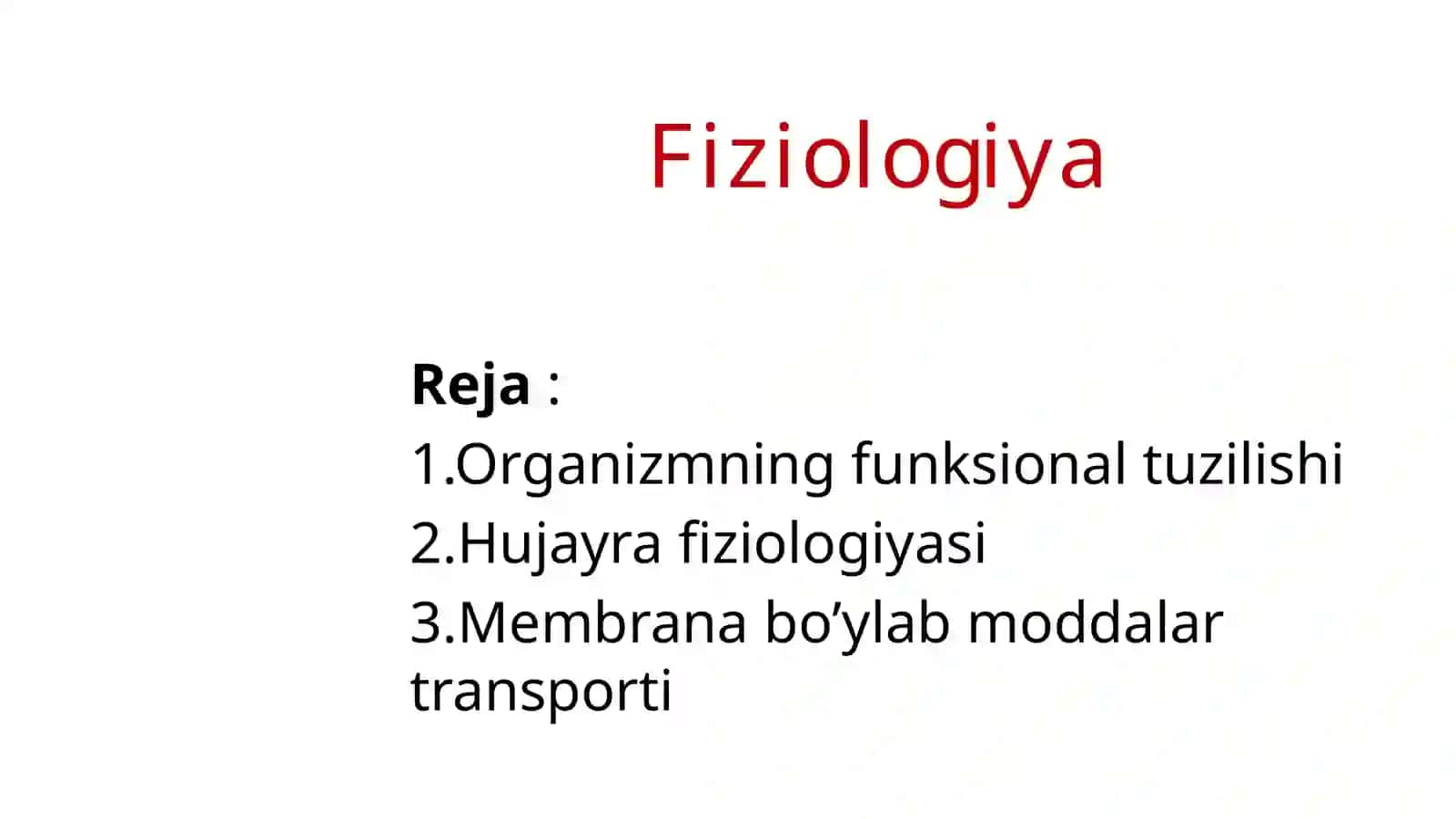 Fiziologiya

Reja :
1.Organizmning funksional tuzilishi
2.Hujayra fiziologiyasi
3.Membrana bo’ylab moddalar transporti